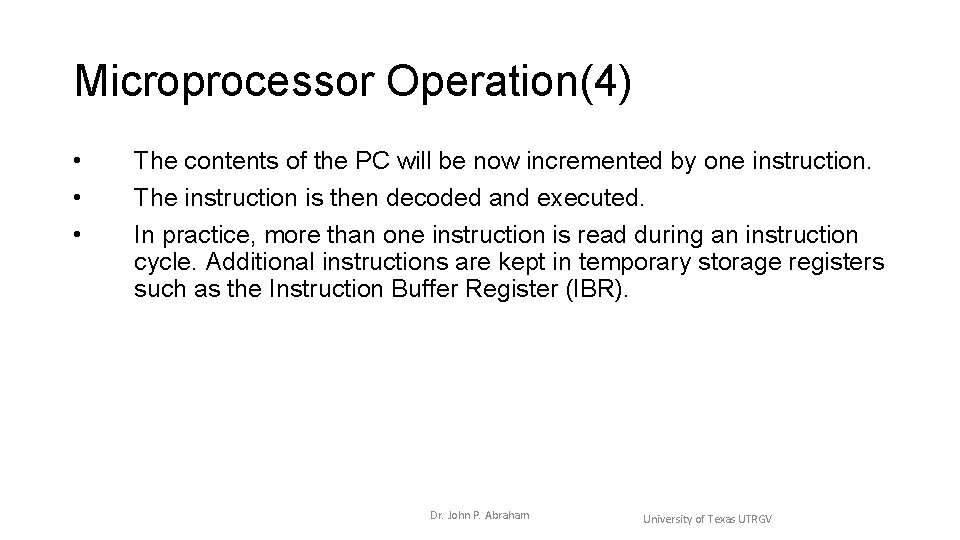 Microprocessor Operation(4)

• The contents of the PC will be now incremented by one instruction.
• The instruction is then decoded and executed.
• In practice, more than one instruction is read during an instruction cycle. Additional instructions are kept in temporary storage registers such as the Instruction Buffer Register (IBR).

Dr. John P. Abraham

University of Texas UTRGV